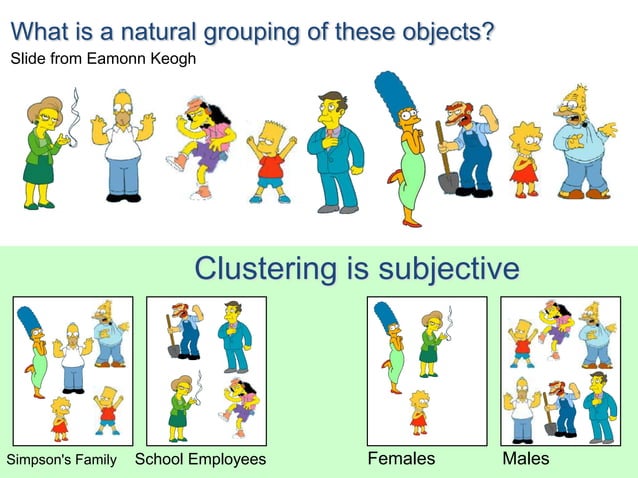 What is a natural grouping of these objects?
Slide from Eamonn Keogh

Clustering is subjective

Simpson's Family School Employees Females Males